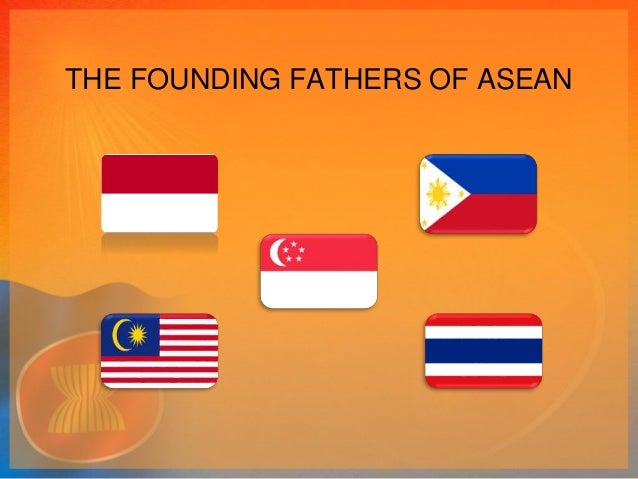 THE FOUNDING FATHERS OF ASEAN